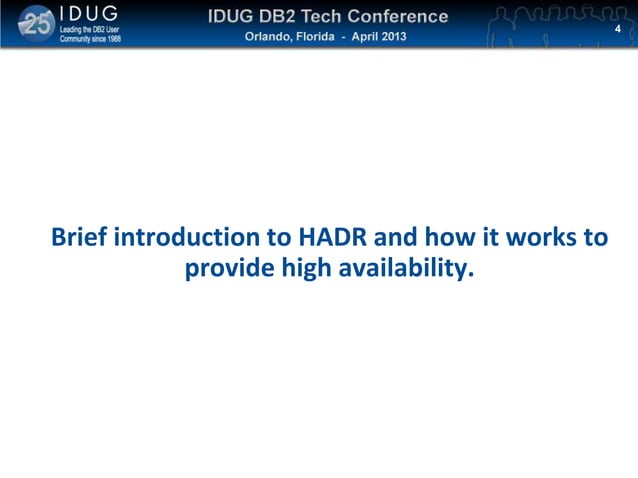 25 IDUG Leading the DB2 User Community since 1988

IDUG DB2 Tech Conference
Orlando, Florida - April 2013

4

Brief introduction to HADR and how it works to provide high availability.